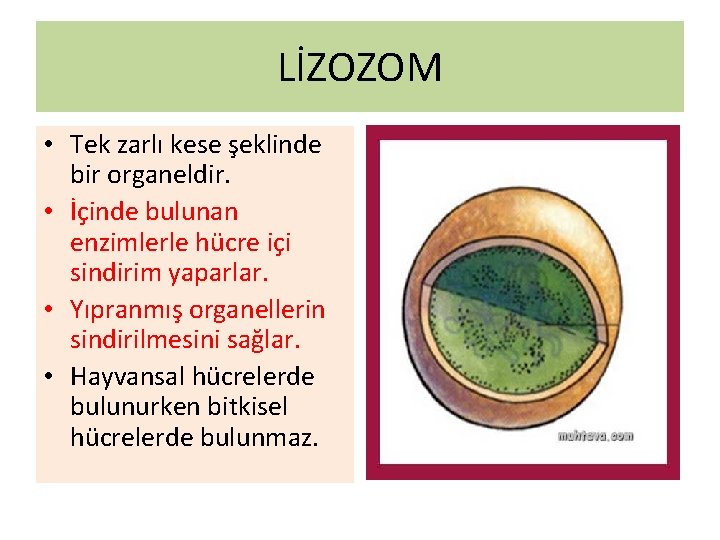 LİZOZOM

• Tek zarlı kese şeklinde bir organeldir.
• İçinde bulunan enzimlerle hücre içi sindirim yaparlar.
• Yıpranmış organellerin sindirilmesini sağlar.
• Hayvansal hücrelerde bulunurken bitkisel hücrelerde bulunmaz.

muhteva.com